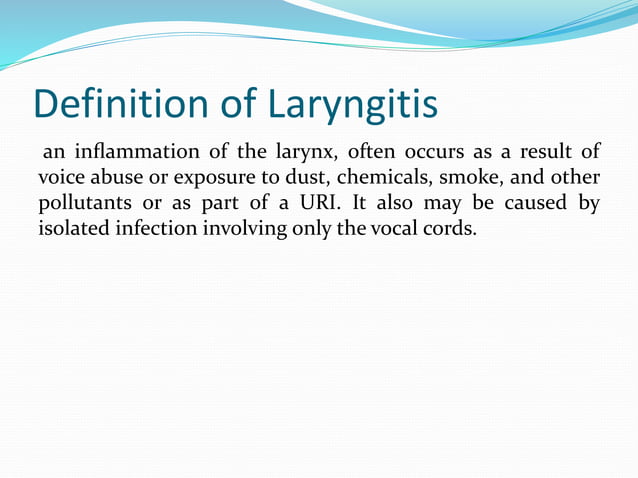 Definition of Laryngitis

an inflammation of the larynx, often occurs as a result of voice abuse or exposure to dust, chemicals, smoke, and other pollutants or as part of a URI. It also may be caused by isolated infection involving only the vocal cords.